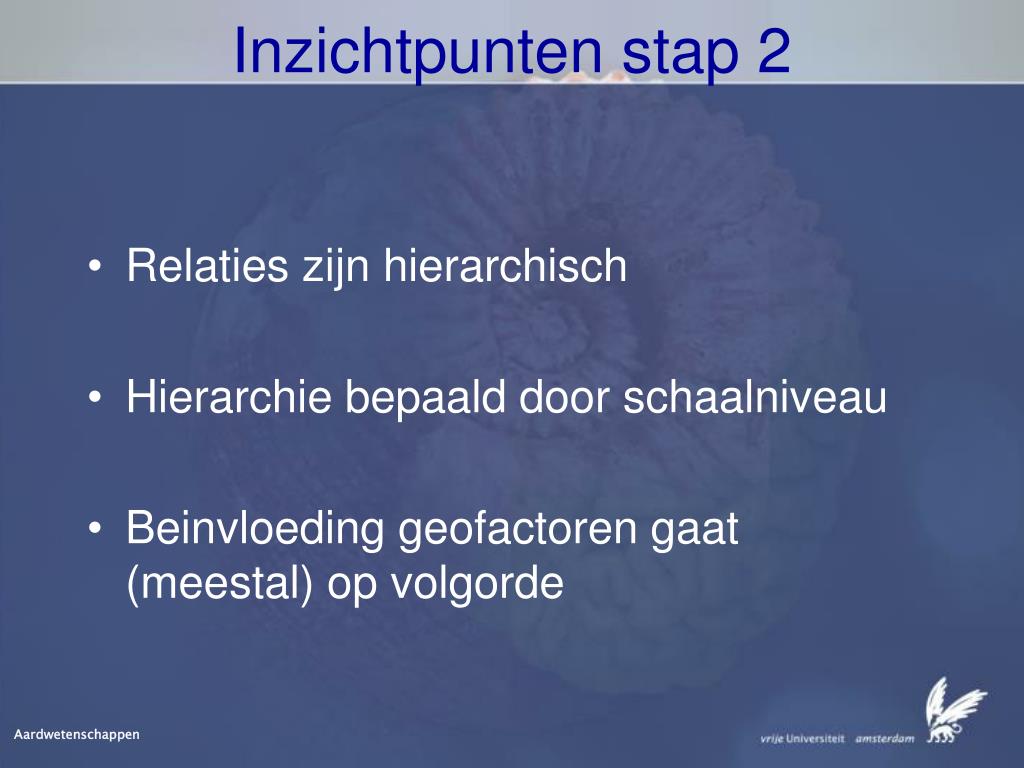 Inzichtpunten stap 2

• Relaties zijn hierarchisch

• Hierarchie bepaald door schaalniveau

• Beinvloeding geofactoren gaat (meestal) op volgorde

Aardwetenschappen

vrije Universiteit amsterdam